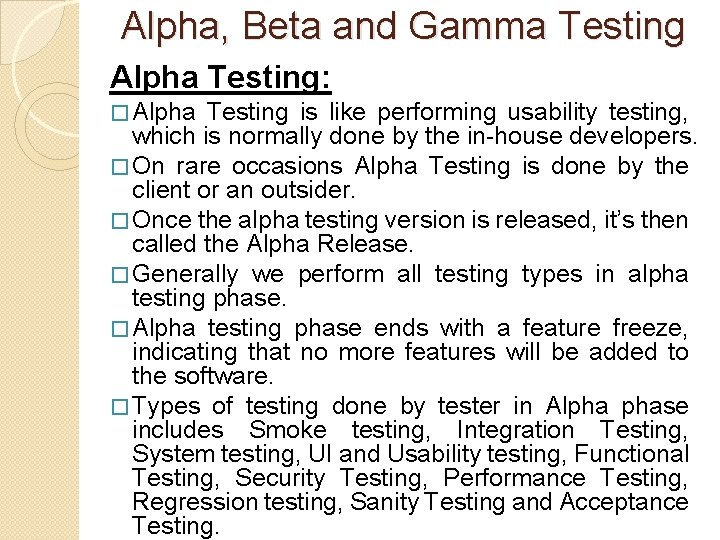 Alpha, Beta and Gamma Testing

Alpha Testing:

□ Alpha Testing is like performing usability testing, which is normally done by the in-house developers.

□ On rare occasions Alpha Testing is done by the client or an outsider.

□ Once the alpha testing version is released, it's then called the Alpha Release.

□ Generally we perform all testing types in alpha testing phase.

□ Alpha testing phase ends with a feature freeze, indicating that no more features will be added to the software.

□ Types of testing done by tester in Alpha phase includes Smoke testing, Integration Testing, System testing, UI and Usability testing, Functional Testing, Security Testing, Performance Testing, Regression testing, Sanity Testing and Acceptance Testing.